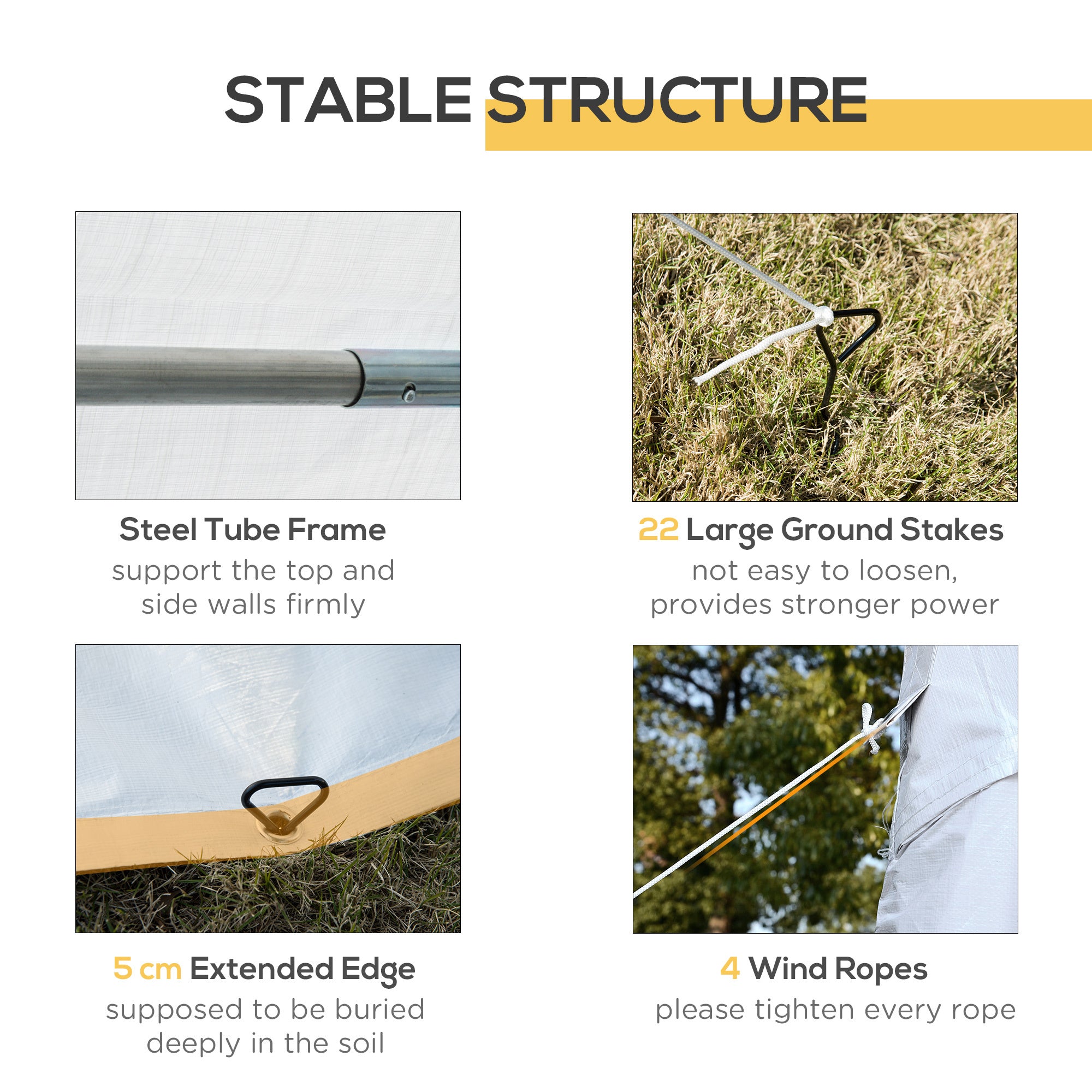 STABLE STRUCTURE

Steel Tube Frame

support the top and side walls firmly

22 Large Ground Stakes

not easy to loosen, provides stronger power

5 cm Extended Edge

supposed to be buried deeply in the soil

4 Wind Ropes

please tighten every rope